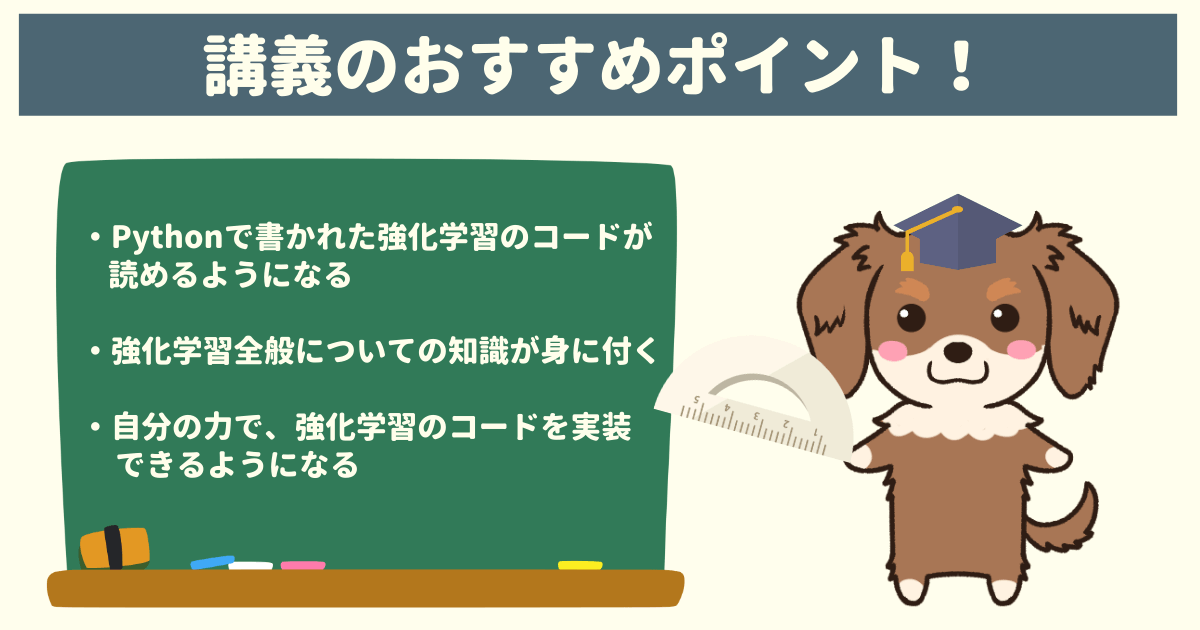 講義のおすすめポイント！

・Pythonで書かれた強化学習のコードが読めるようになる

・強化学習全般についての知識が身に付く

・自分の力で、強化学習のコードを実装できるようになる

5 4 3 2 1